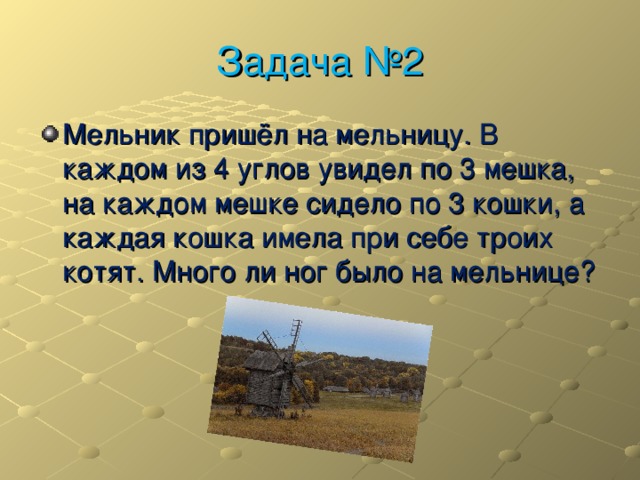 Задача №2

Мельник пришёл на мельницу. В каждом из 4 углов увидел по 3 мешка, на каждом мешке сидело по 3 кошки, а каждая кошка имела при себе троих котят. Много ли ног было на мельнице?